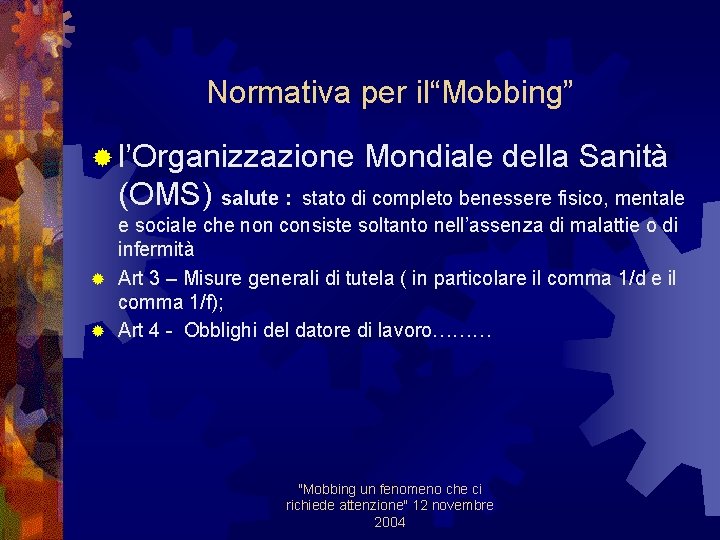 Normativa per il“Mobbing”

l’Organizzazione Mondiale della Sanità (OMS) salute : stato di completo benessere fisico, mentale e sociale che non consiste soltanto nell’assenza di malattie o di infermità

Art 3 – Misure generali di tutela ( in particolare il comma 1/d e il comma 1/f);

Art 4 - Obblighi del datore di lavoro………

"Mobbing un fenomeno che ci richiede attenzione" 12 novembre 2004